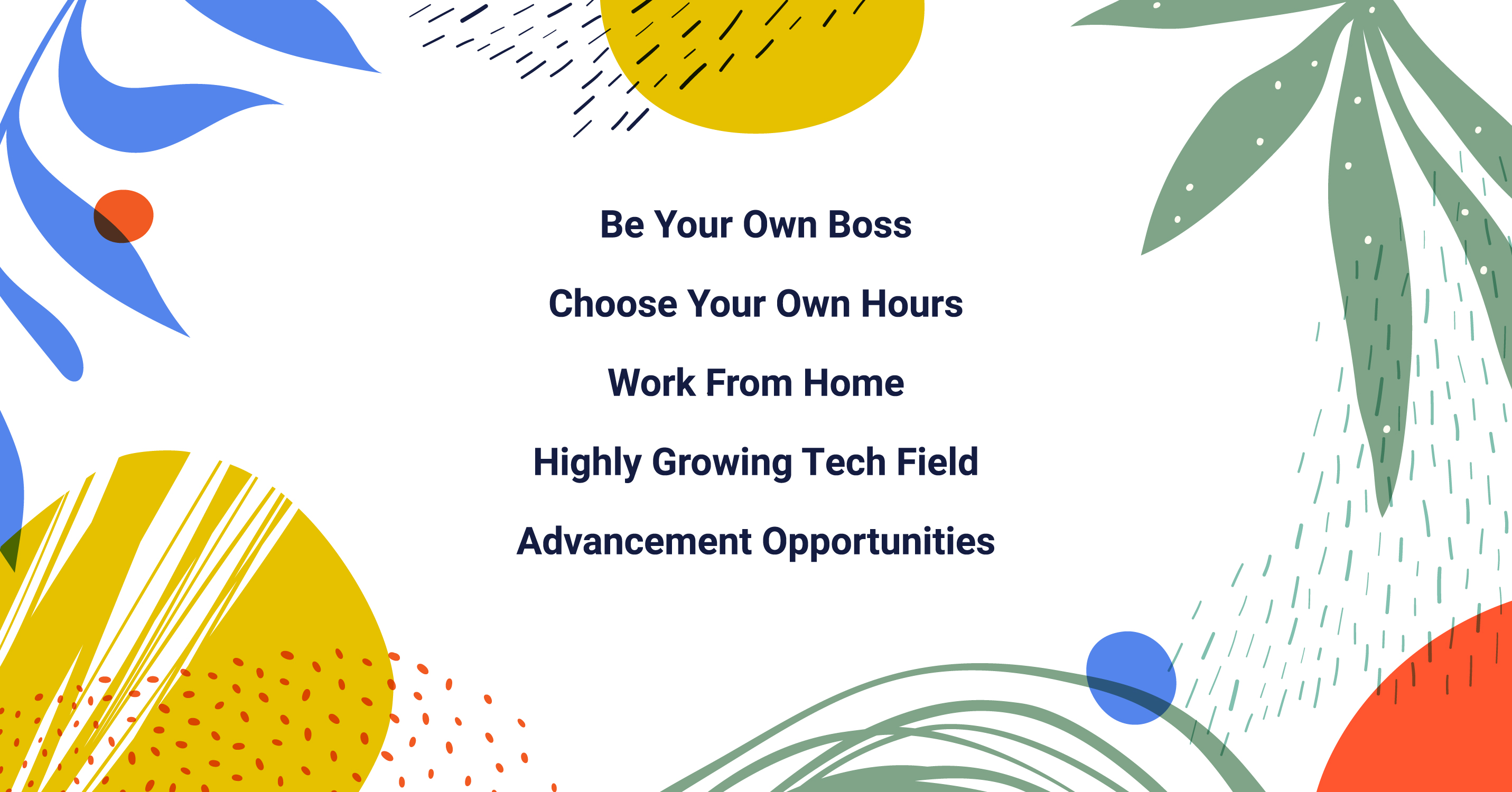 Be Your Own Boss

Choose Your Own Hours

Work From Home

Highly Growing Tech Field

Advancement Opportunities